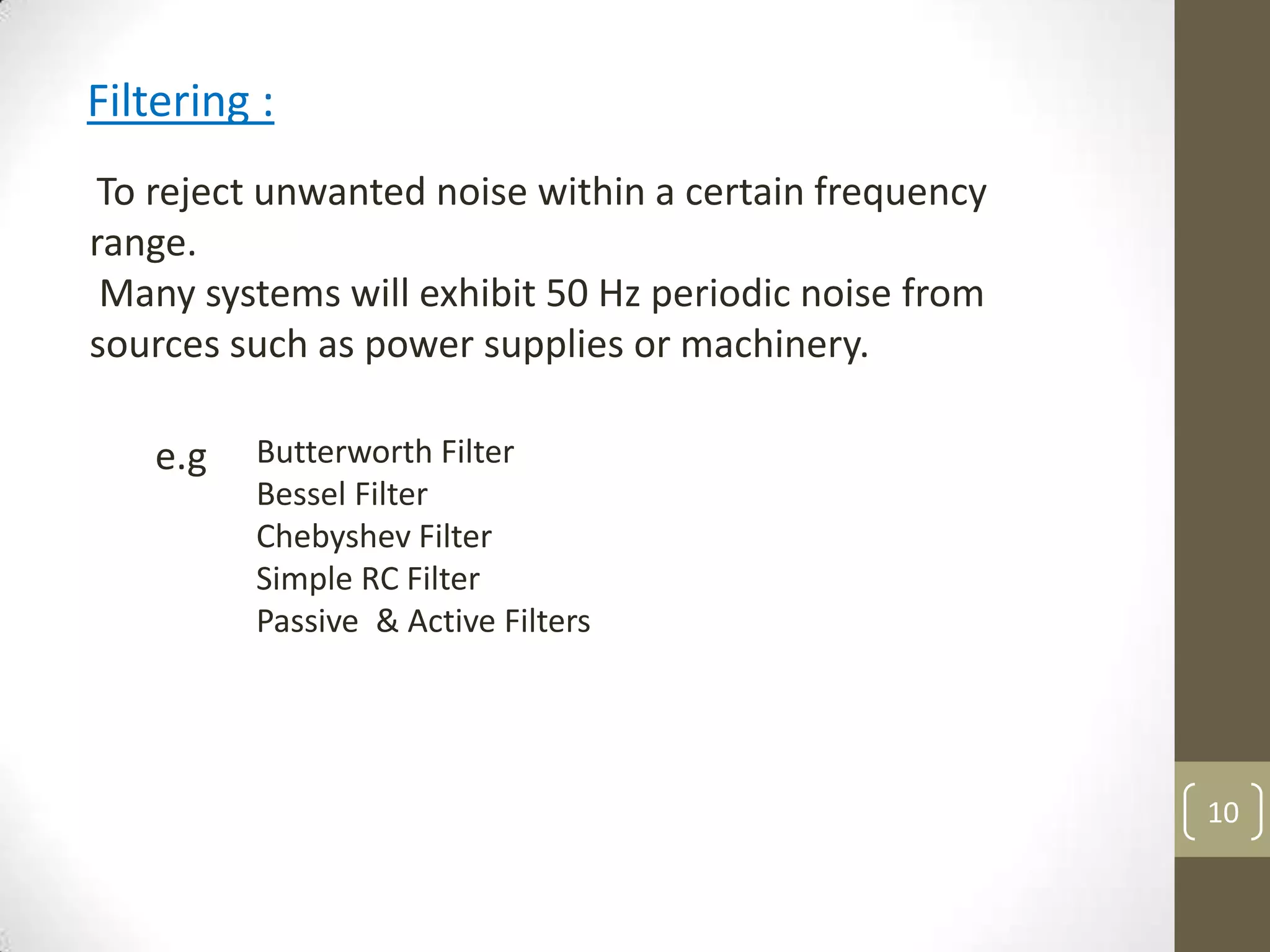 Filtering :

To reject unwanted noise within a certain frequency range.
Many systems will exhibit 50 Hz periodic noise from sources such as power supplies or machinery.

e.g Butterworth Filter
Bessel Filter
Chebyshev Filter
Simple RC Filter
Passive & Active Filters

10